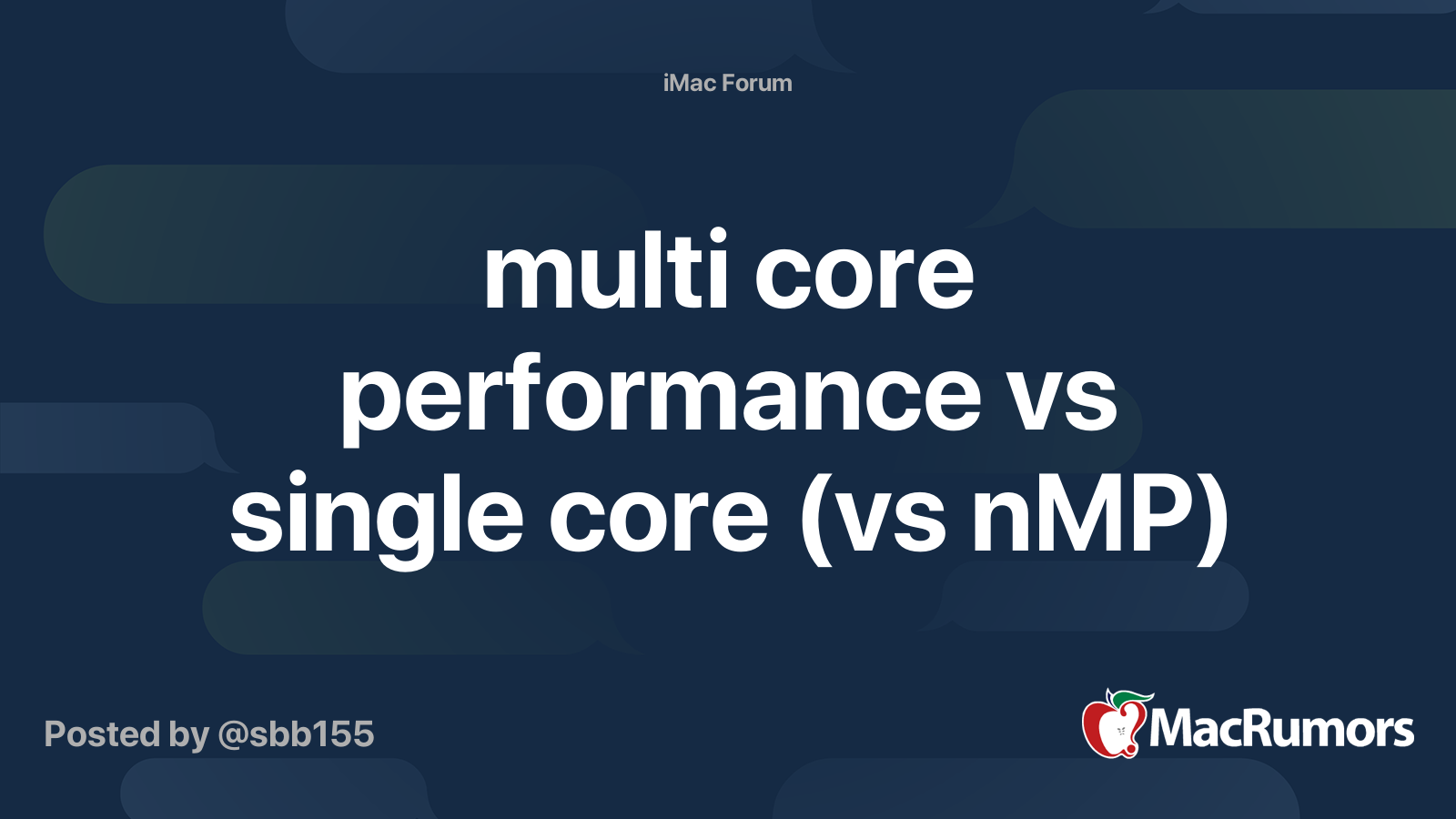 iMac Forum

multi core performance vs single core (vs nMP)

Posted by @sbb155

MacRumors